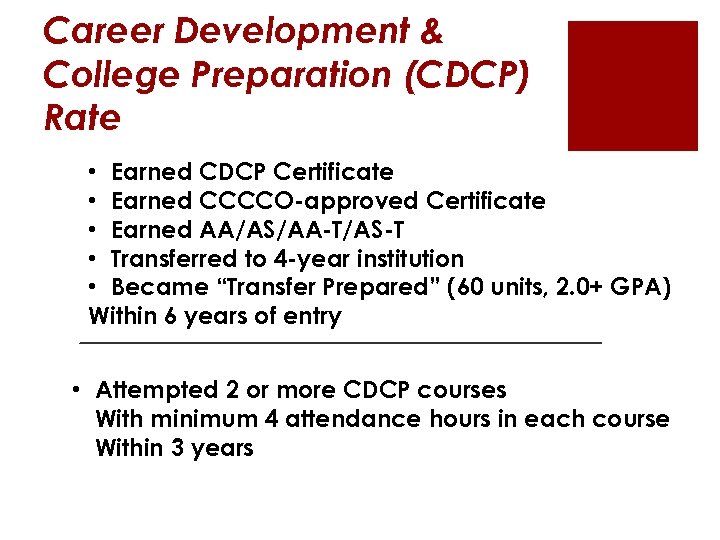 Career Development & College Preparation (CDCP) Rate

• Earned CDCP Certificate
• Earned CCCCO-approved Certificate
• Earned AA/AS/AA-T/AS-T
• Transferred to 4-year institution
• Became “Transfer Prepared” (60 units, 2.0+ GPA)
Within 6 years of entry

• Attempted 2 or more CDCP courses
With minimum 4 attendance hours in each course
Within 3 years